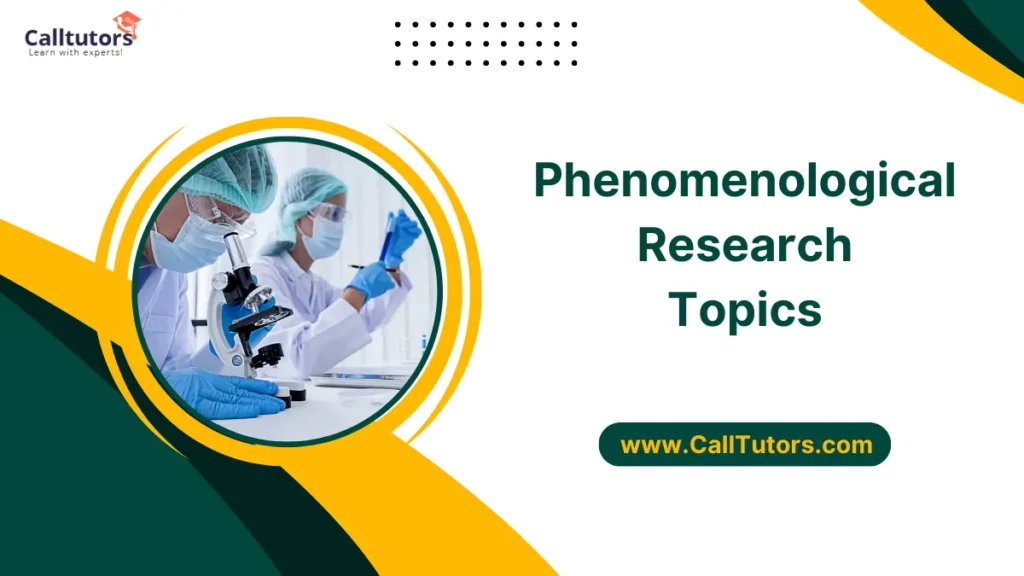 Calltutors
Learn with experts!

Phenomenological Research Topics

www.CallTutors.com